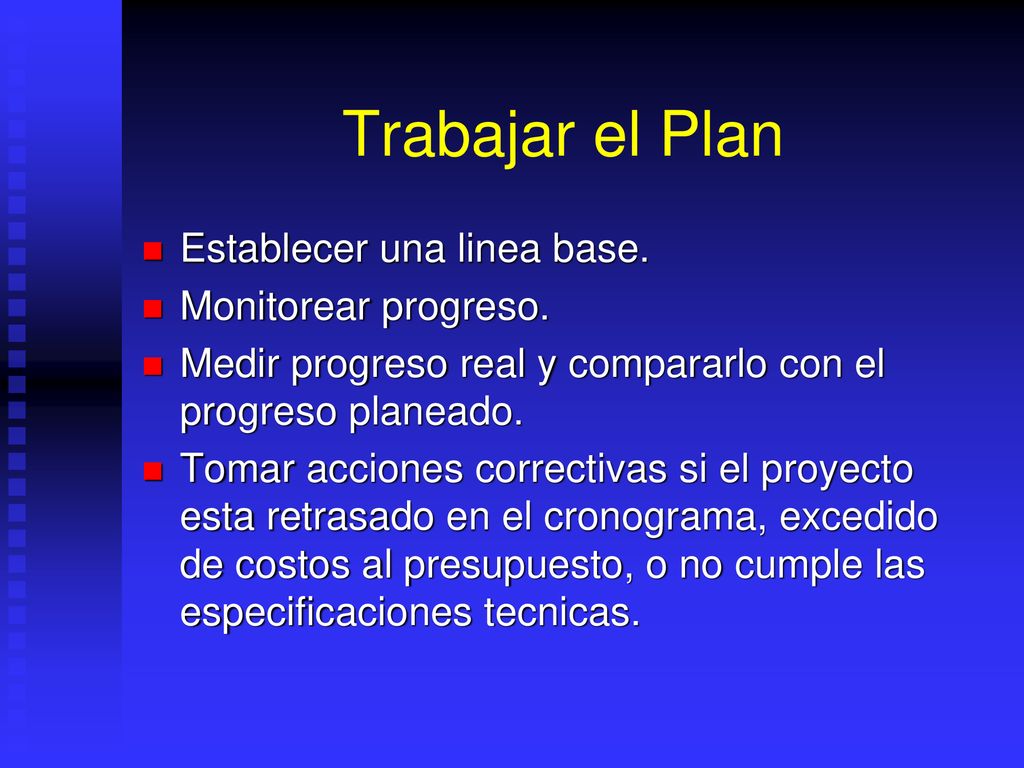 Trabajar el Plan

- Establecer una linea base.
- Monitorear progreso.
- Medir progreso real y compararlo con el progreso planeado.
- Tomar acciones correctivas si el proyecto esta retrasado en el cronograma, excedido de costos al presupuesto, o no cumple las especificaciones tecnicas.